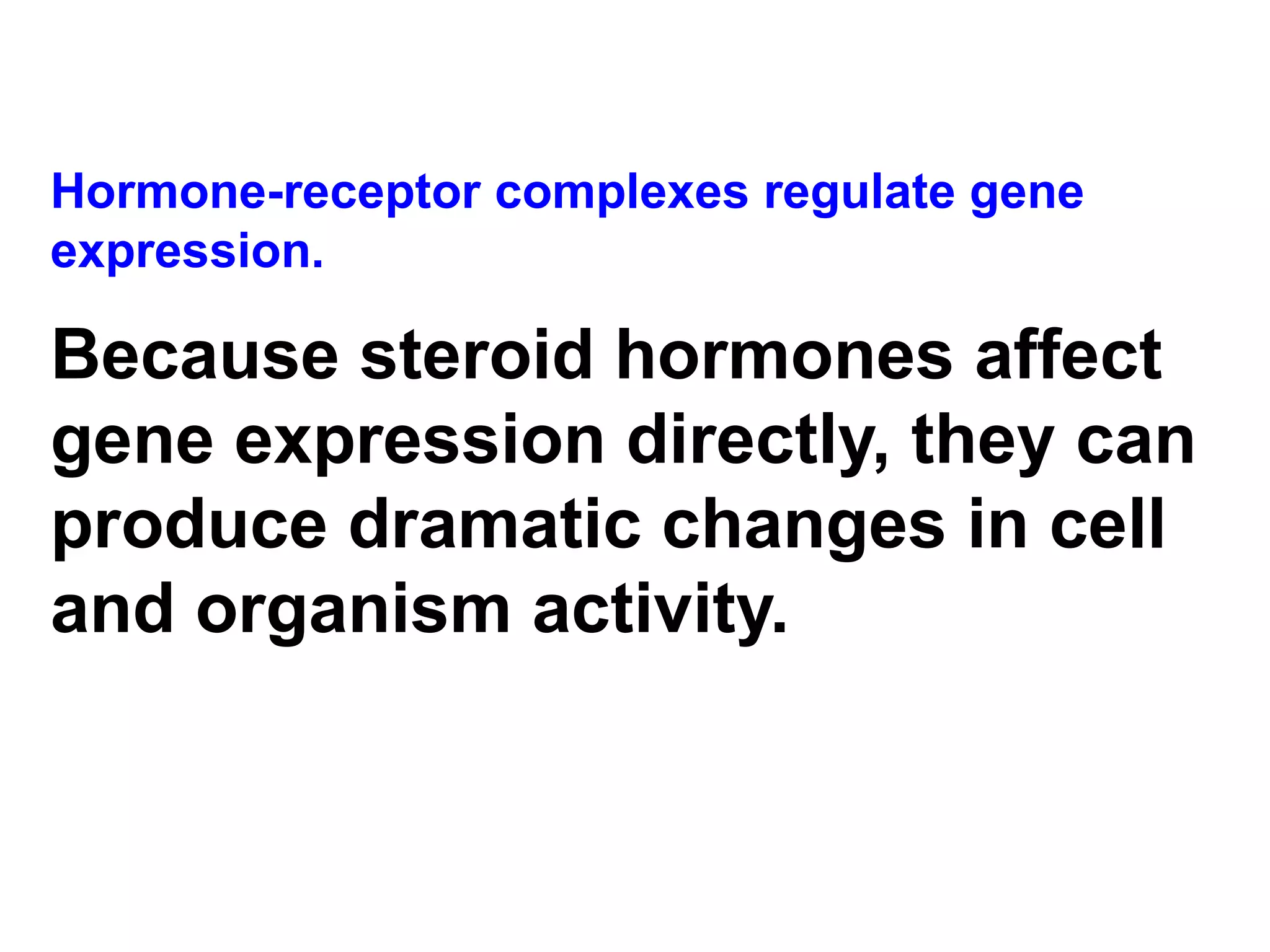 Hormone-receptor complexes regulate gene expression.

Because steroid hormones affect gene expression directly, they can produce dramatic changes in cell and organism activity.